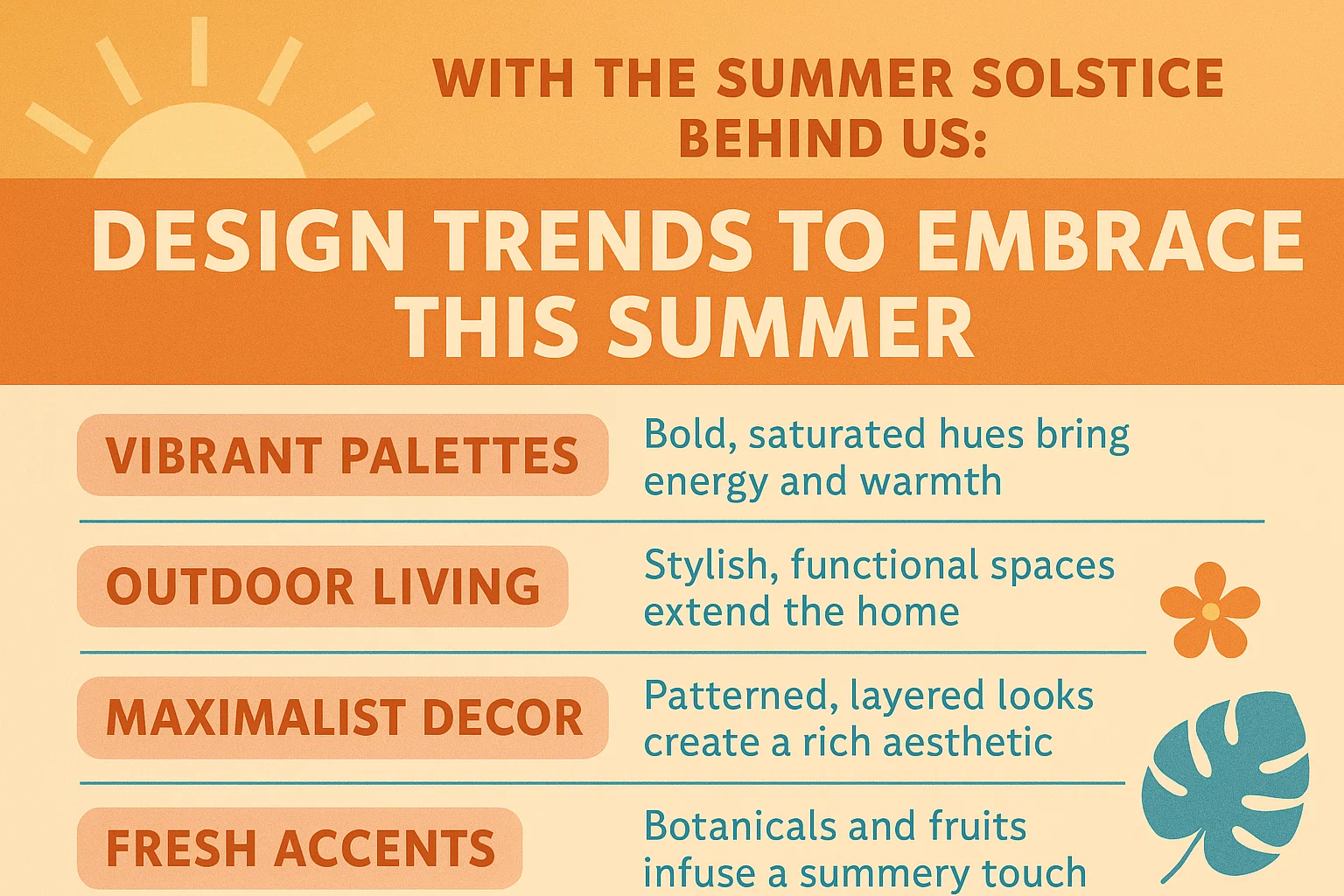 WITH THE SUMMER SOLSTICE BEHIND US:

DESIGN TRENDS TO EMBRACE THIS SUMMER

VIBRANT PALETTES
Bold, saturated hues bring energy and warmth

OUTDOOR LIVING
Stylish, functional spaces extend the home

MAXIMALIST DECOR
Patterned, layered looks create a rich aesthetic

FRESH ACCENTS
Botanicals and fruits infuse a summery touch